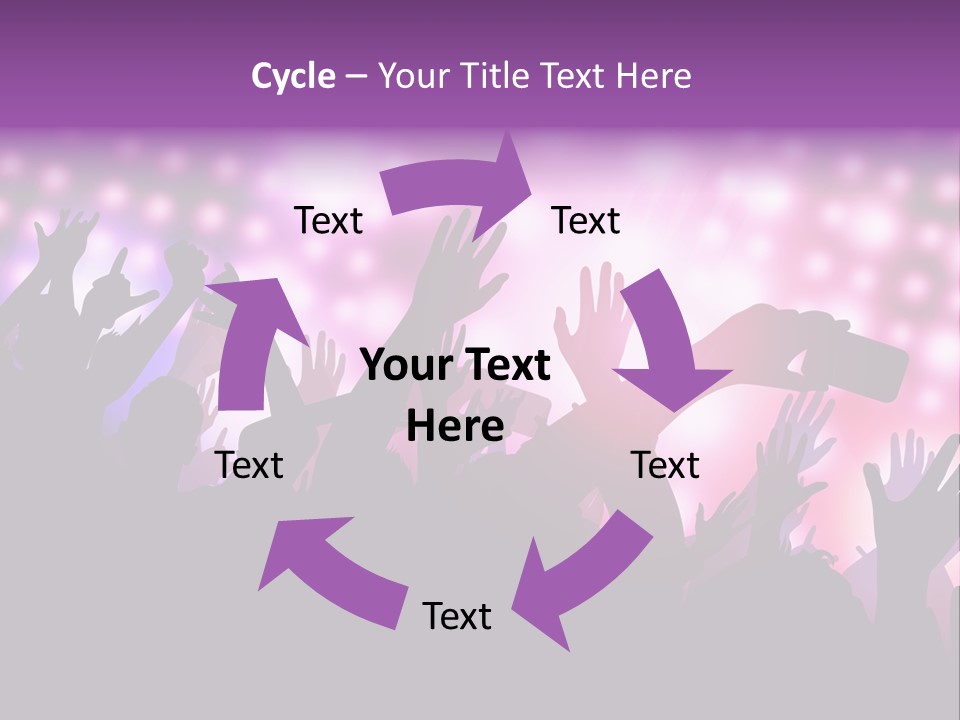 Cycle – Your Title Text Here

Text

Text

Your Text Here

Text

Text

Text